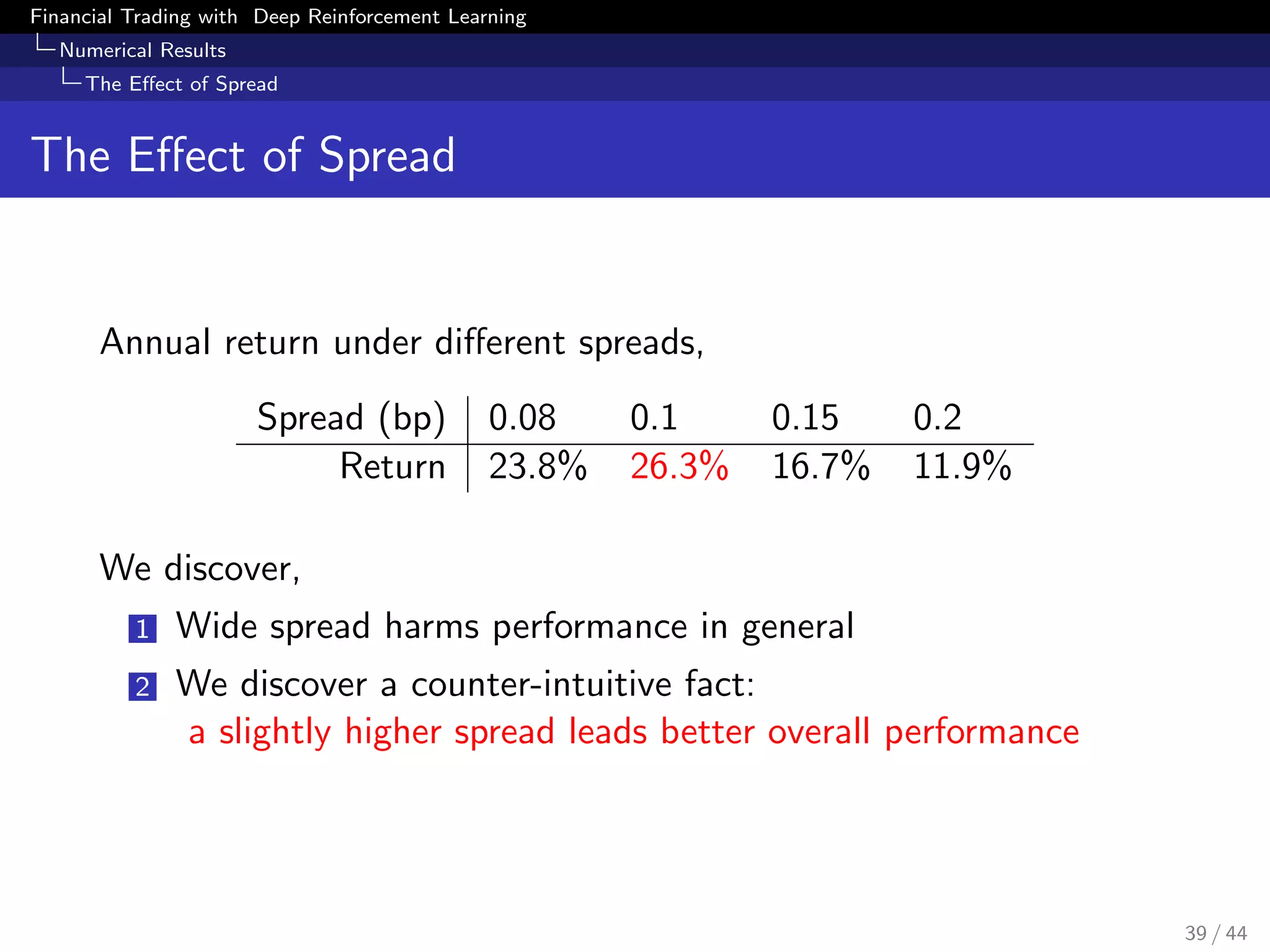 Financial Trading with Deep Reinforcement Learning
Numerical Results
The Effect of Spread

The Effect of Spread

Annual return under different spreads,

| Spread (bp) | 0.08 | 0.1 | 0.15 | 0.2 |
|---|---|---|---|---|
| Return | 23.8% | 26.3% | 16.7% | 11.9% |

We discover,

1 Wide spread harms performance in general
2 We discover a counter-intuitive fact:
a slightly higher spread leads better overall performance

39 / 44